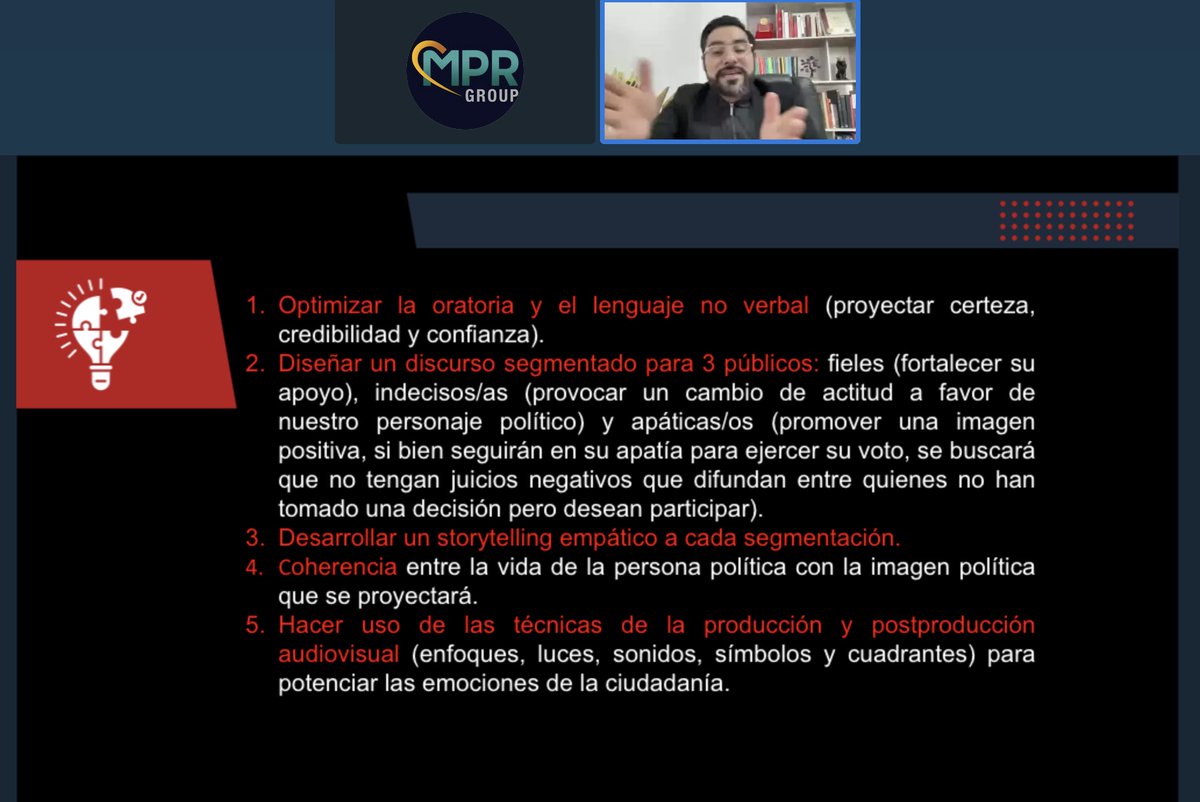 MPR
GROUP

1. Optimizar la oratoria y el lenguaje no verbal (proyectar certeza, credibilidad y confianza).
2. Diseñar un discurso segmentado para 3 públicos: fieles (fortalecer su apoyo), indecisos/as (provocar un cambio de actitud a favor de nuestro personaje político) y apáticas/os (promover una imagen positiva, si bien seguirán en su apatía para ejercer su voto, se buscará que no tengan juicios negativos que difundan entre quienes no han tomado una decisión pero desean participar).
3. Desarrollar un storytelling empático a cada segmentación.
4. Coherencia entre la vida de la persona política con la imagen política que se proyectará.
5. Hacer uso de las técnicas de la producción y postproducción audiovisual (enfoques, luces, sonidos, símbolos y cuadrantes) para potenciar las emociones de la ciudadanía.